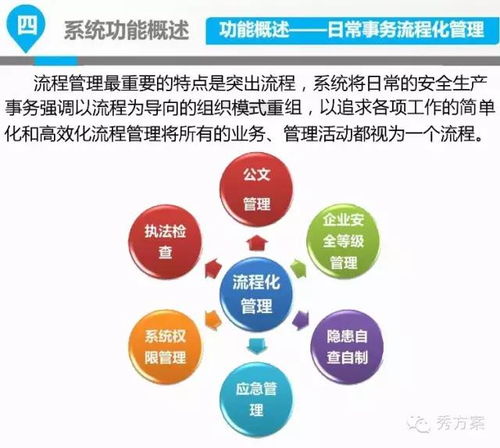 四 系统功能概述

功能概述——日常事务流程化管理

流程管理最重要的特点是突出流程，系统将日常的安全生产事务强调以流程为导向的组织模式重组，以追求各项工作的简单化和高效化流程管理将所有的业务、管理活动都视为一个流程。

公文管理

企业安全等级管理

隐患自查自制

应急管理

系统权限管理

执法检查

流程化管理

秀方案